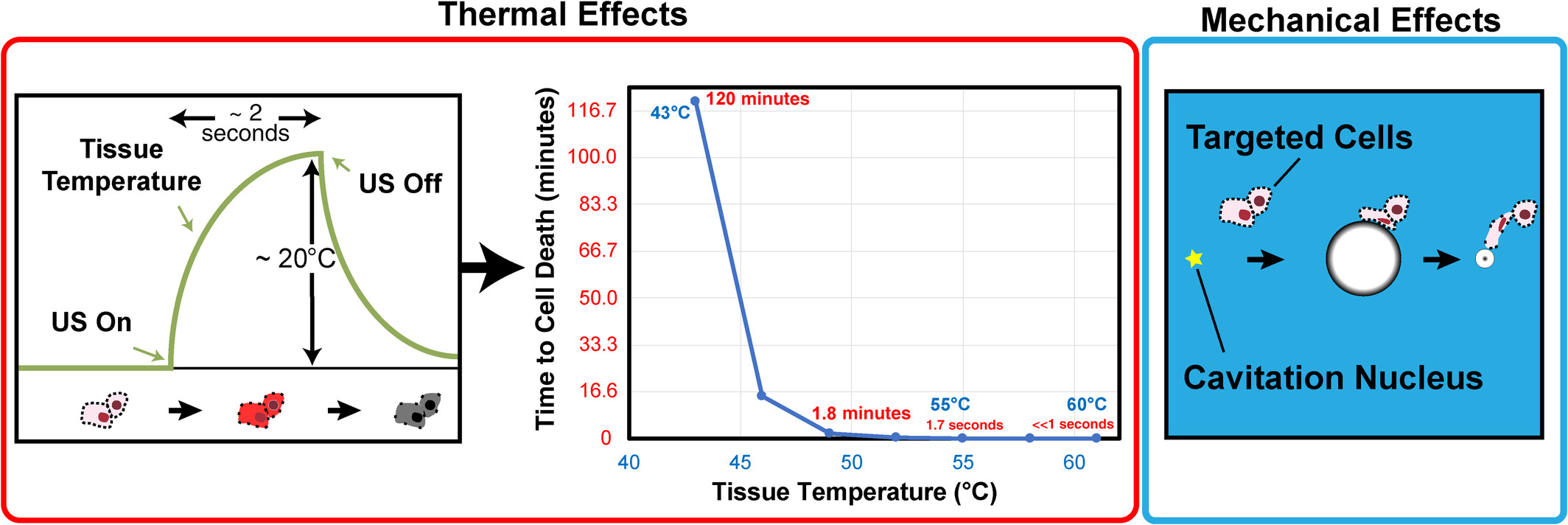 Thermal Effects

~ 2 seconds

Tissue Temperature

US Off

~ 20°C

US On

Time to Cell Death (minutes)

116.7
100.0
83.3
66.7
50.0
33.3
16.6
0

43°C 120 minutes

1.8 minutes

55°C 1.7 seconds

60°C <<1 seconds

40 45 50 55 60

Tissue Temperature (°C)

Mechanical Effects

Targeted Cells

Cavitation Nucleus